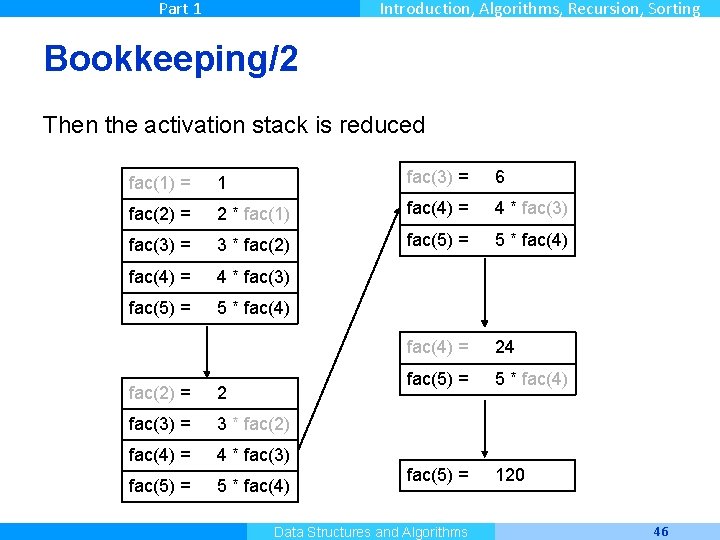 Part 1

Introduction, Algorithms, Recursion, Sorting

Bookkeeping/2

Then the activation stack is reduced

| fac(1) = | 1 |
|---|---|
| fac(2) = | 2 * fac(1) |
| fac(3) = | 3 * fac(2) |
| fac(4) = | 4 * fac(3) |
| fac(5) = | 5 * fac(4) |

| fac(2) = | 2 |
|---|---|
| fac(3) = | 3 * fac(2) |
| fac(4) = | 4 * fac(3) |
| fac(5) = | 5 * fac(4) |

| fac(3) = | 6 |
|---|---|
| fac(4) = | 4 * fac(3) |
| fac(5) = | 5 * fac(4) |

| fac(4) = | 24 |
|---|---|
| fac(5) = | 5 * fac(4) |

| fac(5) = | 120 |
|---|---|

Data Structures and Algorithms

46